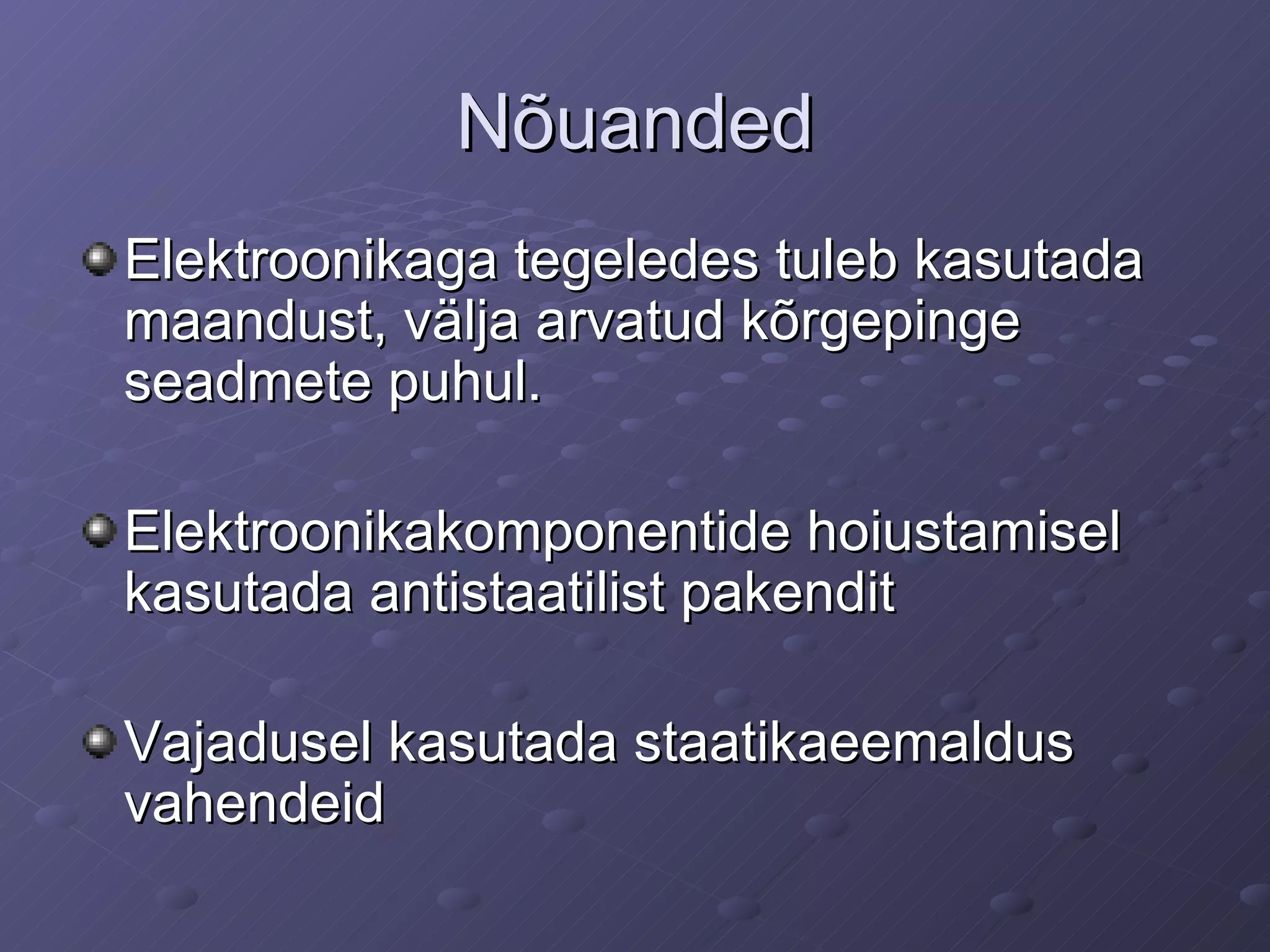 Nõuanded

Elektroonikaga tegeledes tuleb kasutada maandust, välja arvatud kõrgepinge seadmete puhul.

Elektroonikakomponentide hoiustamisel kasutada antistaatilist pakendit

Vajadusel kasutada staatikaeemaldus vahendeid